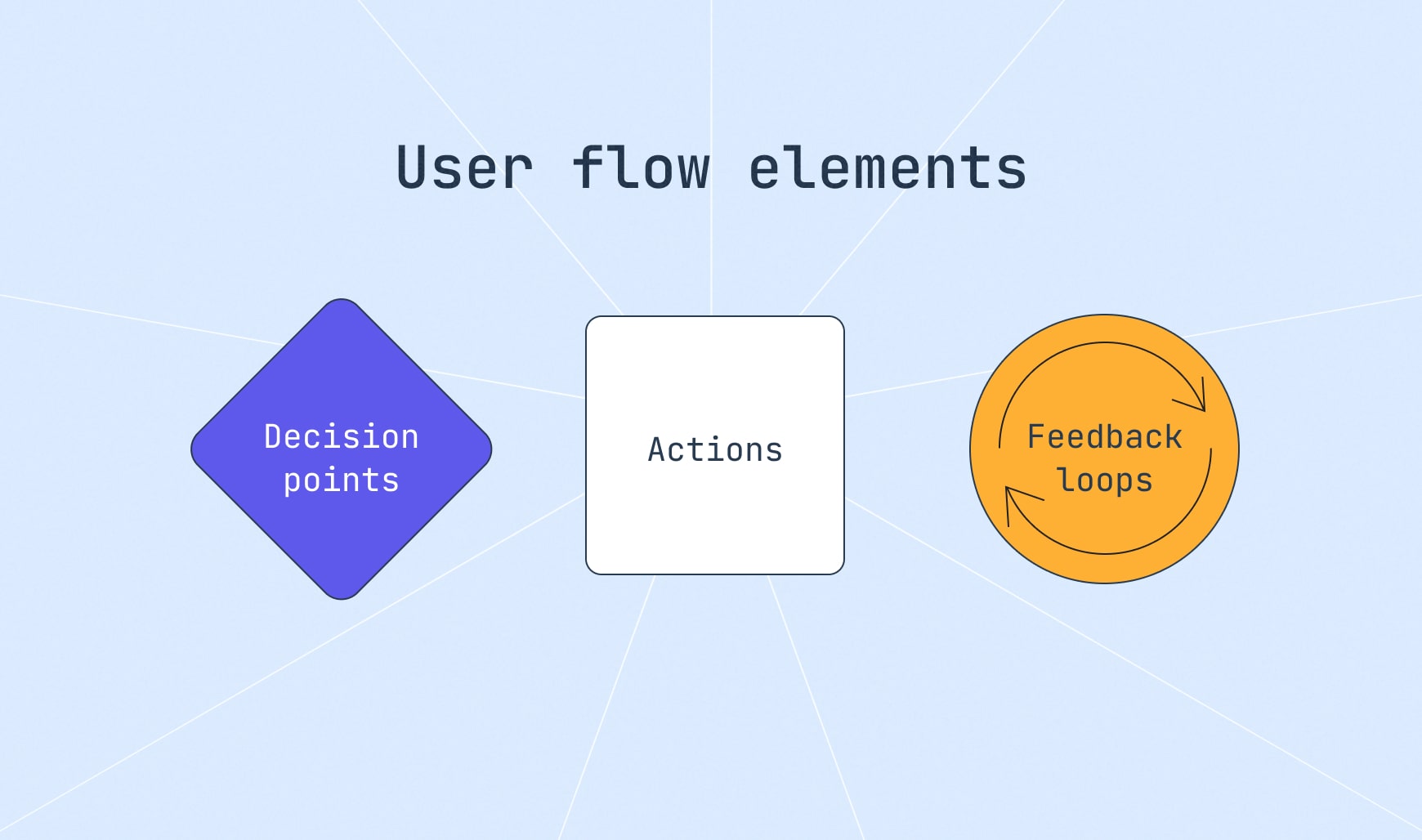 User flow elements

Decision points

Actions

Feedback loops